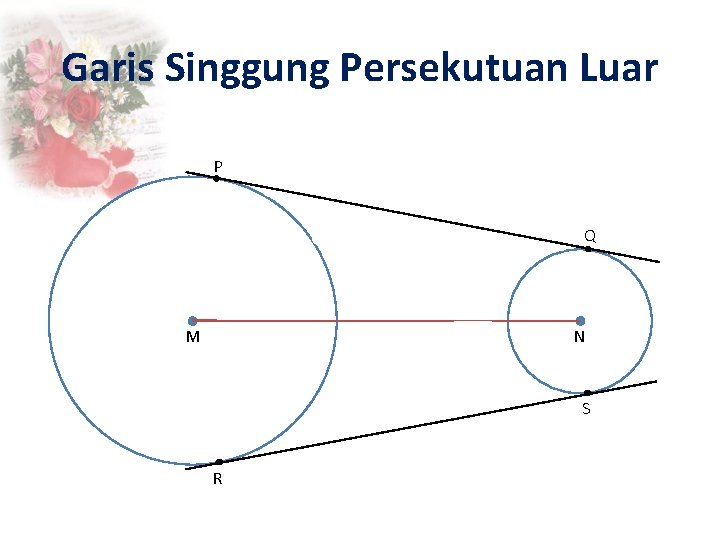 Garis Singgung Persekutuan Luar

P

Q

M

N

S

R